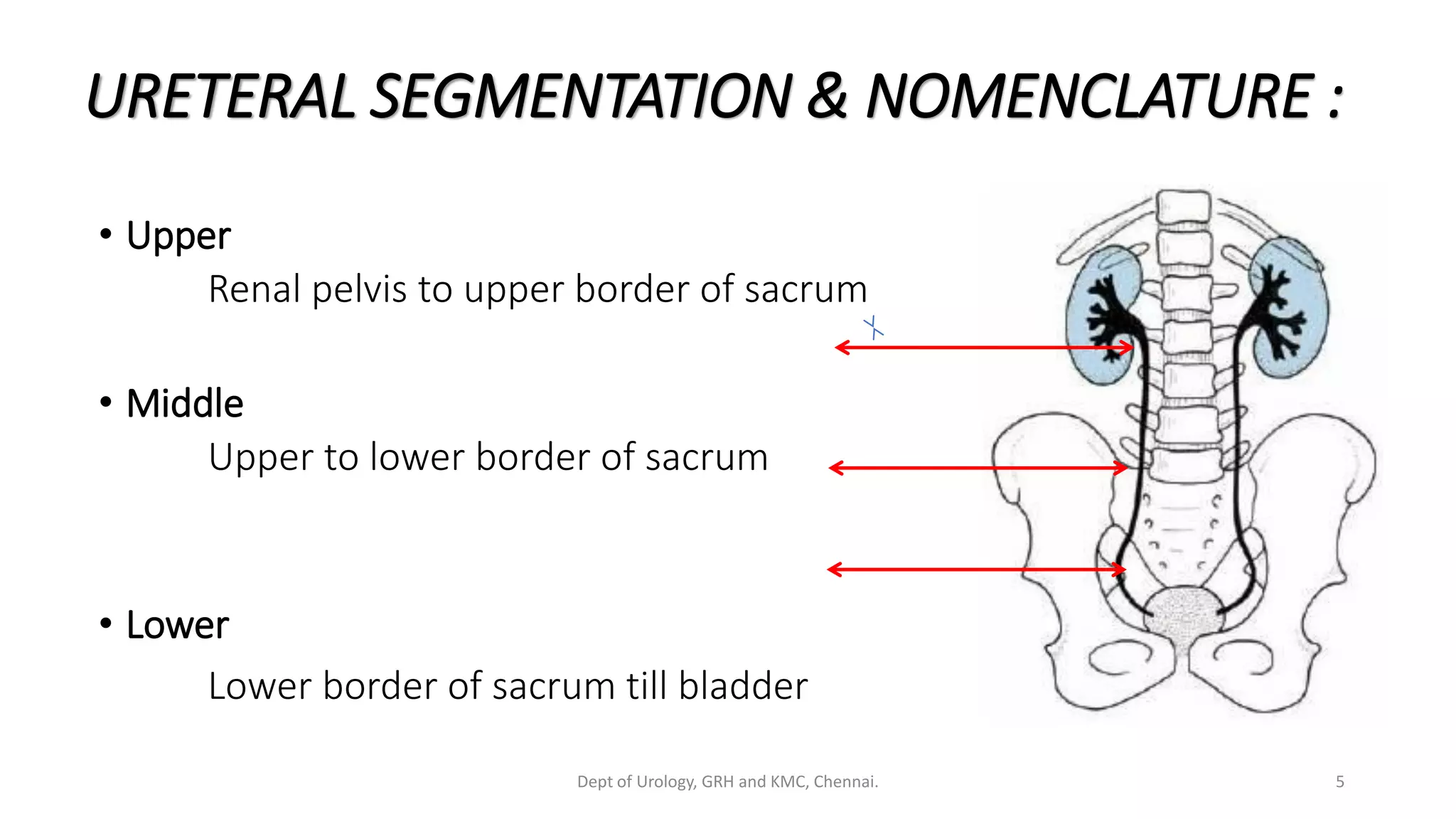 URETERAL SEGMENTATION & NOMENCLATURE :

• Upper

Renal pelvis to upper border of sacrum

• Middle

Upper to lower border of sacrum

• Lower

Lower border of sacrum till bladder

Dept of Urology, GRH and KMC, Chennai.

5